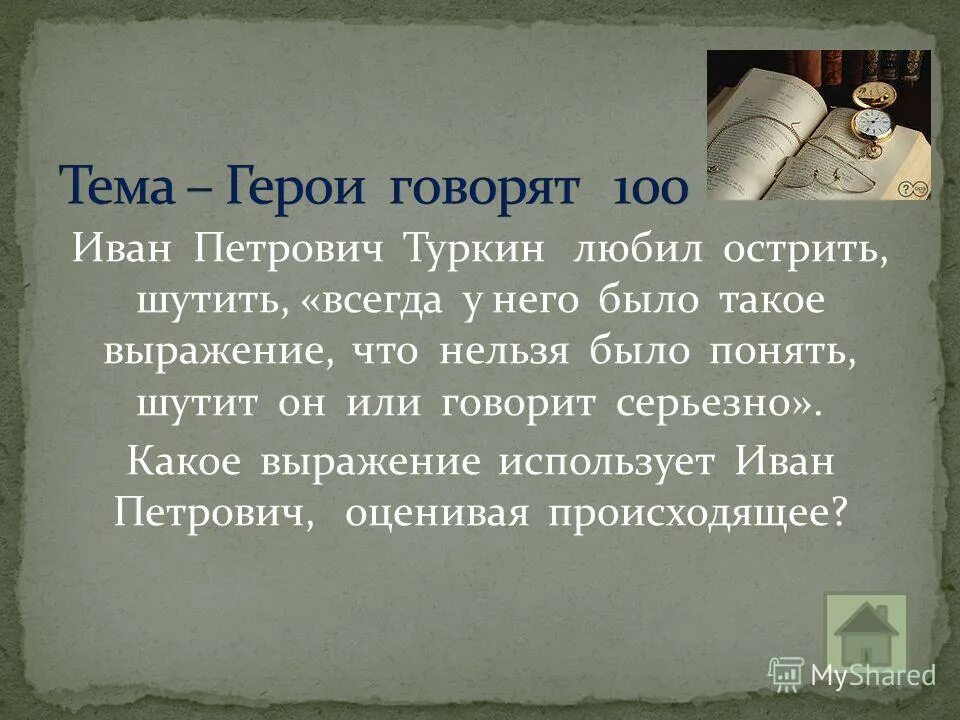 Тема – Герои говорят 100

Иван Петрович Туркин любил острить, шутить, «всегда у него было такое выражение, что нельзя было понять, шутит он или говорит серьезно».

Какое выражение использует Иван Петрович, оценивая происходящее?

MyShared